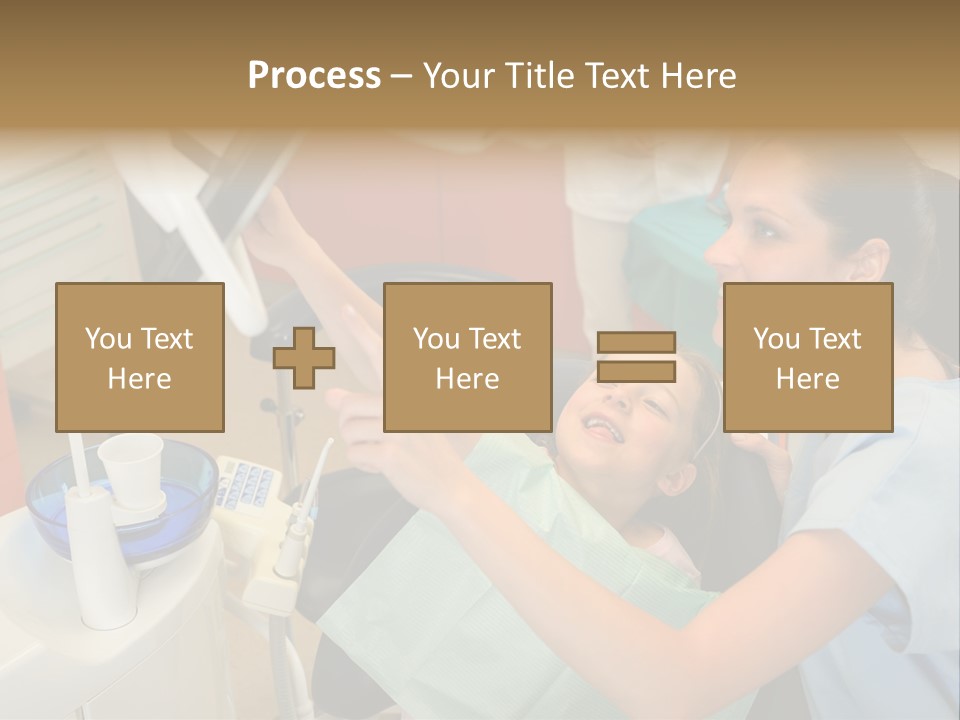 Process – Your Title Text Here

You Text Here

You Text Here

You Text Here